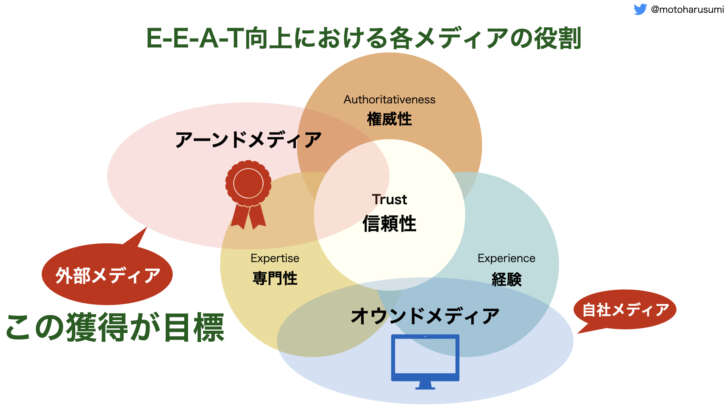 @motoharusumi

E-E-A-T向上における各メディアの役割

Authoritativeness
権威性

アーンドメディア

Trust
信頼性

Expertise
専門性

Experience
経験

外部メディア

この獲得が目標

オウンドメディア

自社メディア